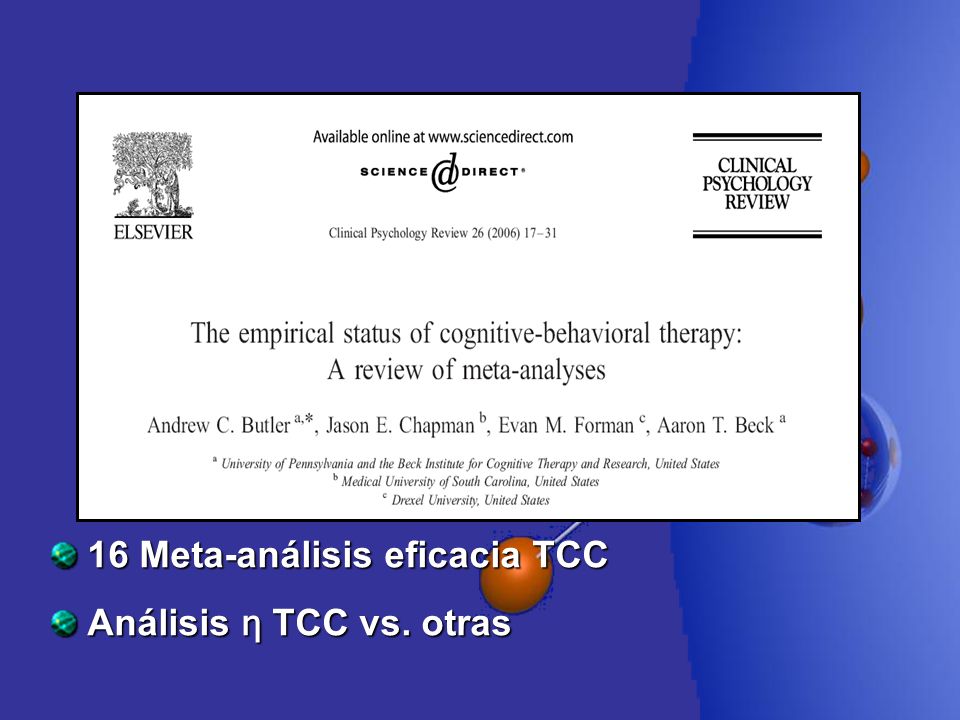 ELSEVIER

Available online at www.sciencedirect.com

SCIENCE @ DIRECT®

Clinical Psychology Review 26 (2006) 17–31

CLINICAL PSYCHOLOGY REVIEW

The empirical status of cognitive-behavioral therapy: A review of meta-analyses

Andrew C. Butler $^{a,*}$, Jason E. Chapman $^{b}$, Evan M. Forman $^{c}$, Aaron T. Beck $^{a}$

$^{a}$ University of Pennsylvania and the Beck Institute for Cognitive Therapy and Research, United States
$^{b}$ Medical University of South Carolina, United States
$^{c}$ Drexel University, United States

16 Meta-análisis eficacia TCC

Análisis η TCC vs. otras